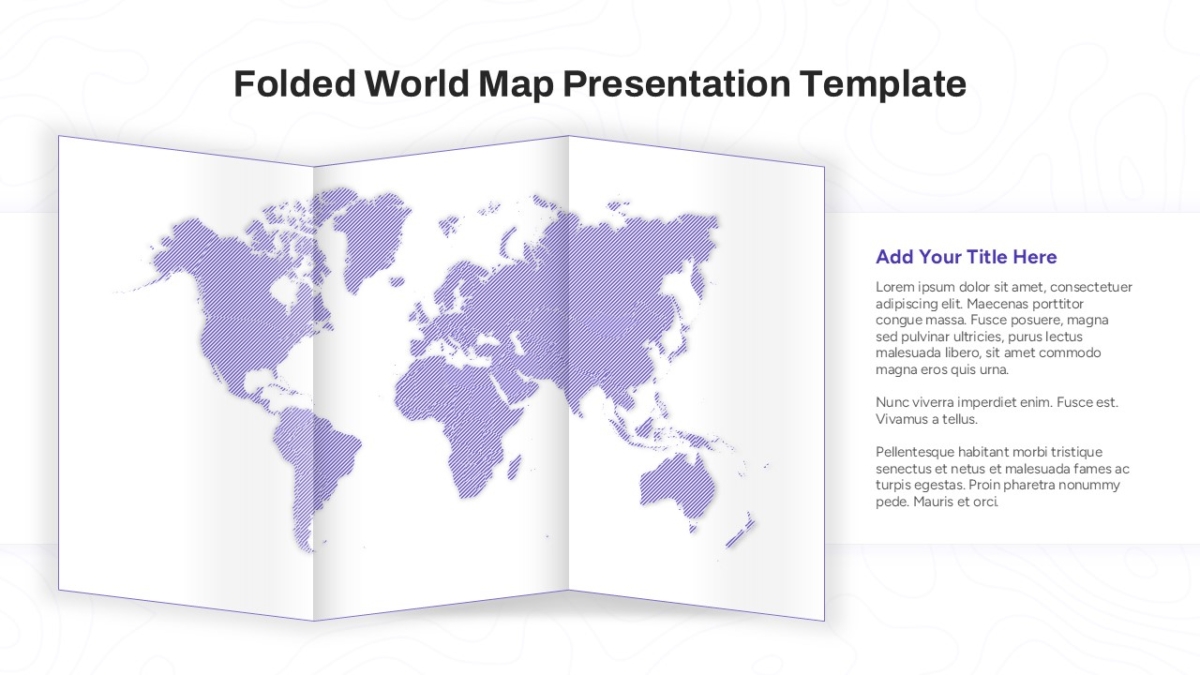 Folded World Map Presentation Template

Add Your Title Here

Lorem ipsum dolor sit amet, consectetuer adipiscing elit. Maecenas porttitor congue massa. Fusce posuere, magna sed pulvinar ultricies, purus lectus malesuada libero, sit amet commodo magna eros quis urna.

Nunc viverra imperdiet enim. Fusce est. Vivamus a tellus.

Pellentesque habitant morbi tristique senectus et netus et malesuada fames ac turpis egestas. Proin pharetra nonummy pede. Mauris et orci.